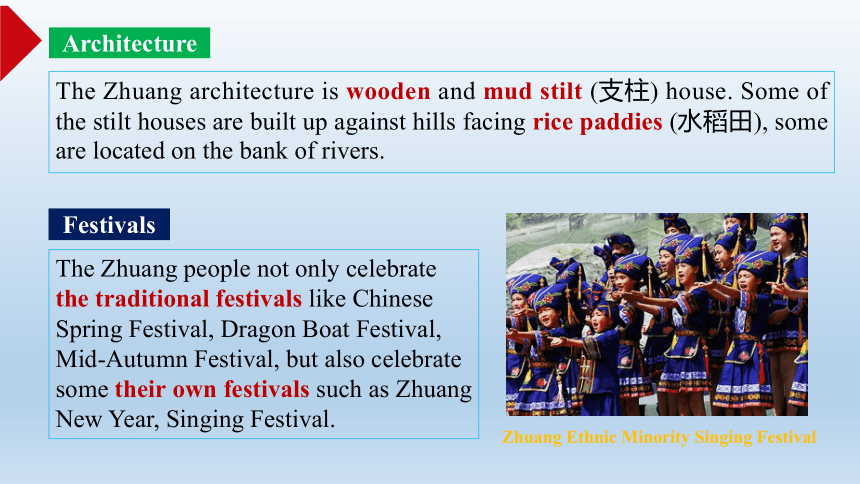 Architecture

The Zhuang architecture is wooden and mud stilt (支柱) house. Some of the stilt houses are built up against hills facing rice paddies (水稻田), some are located on the bank of rivers.

Festivals

The Zhuang people not only celebrate the traditional festivals like Chinese Spring Festival, Dragon Boat Festival, Mid-Autumn Festival, but also celebrate some their own festivals such as Zhuang New Year, Singing Festival.

Zhuang Ethnic Minority Singing Festival